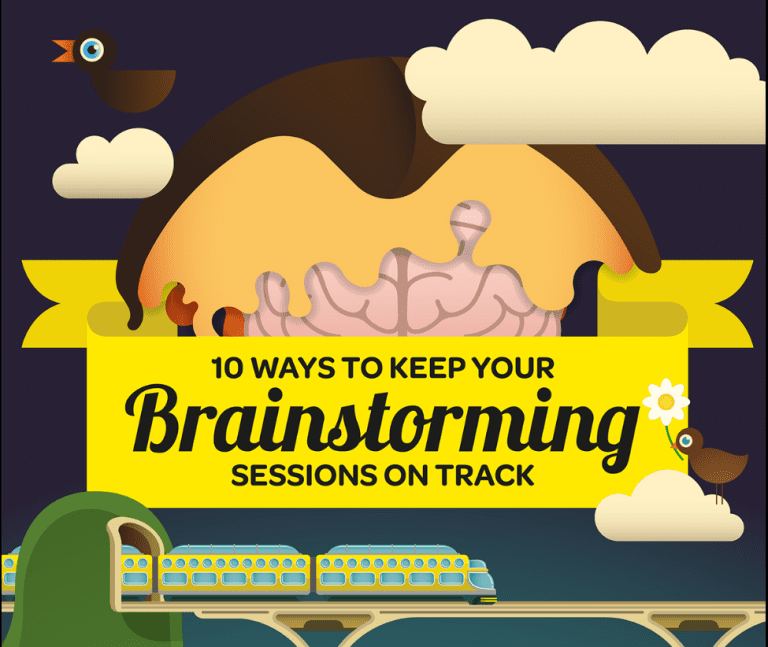 10 WAYS TO KEEP YOUR
Brainstorming
SESSIONS ON TRACK